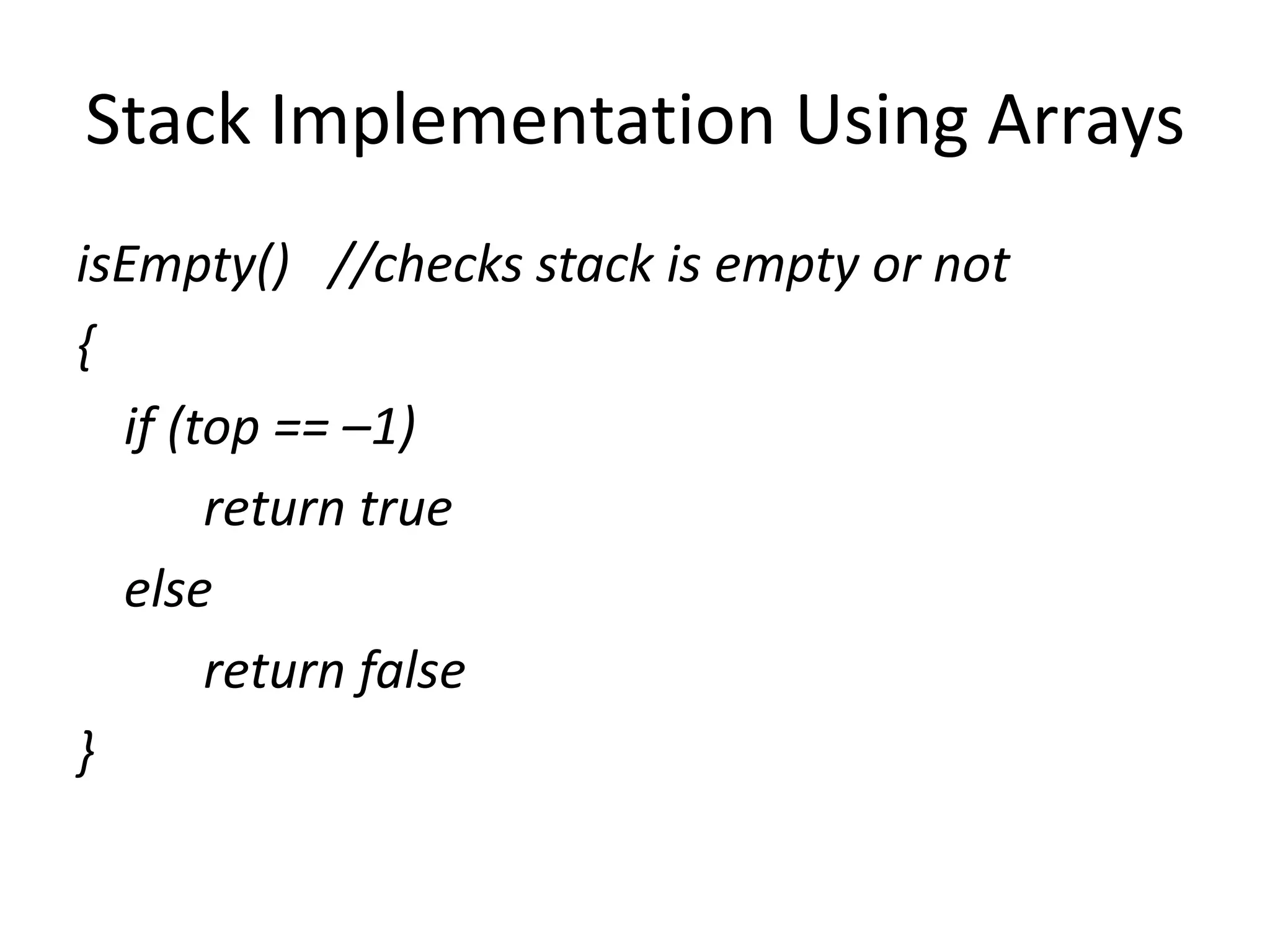 Stack Implementation Using Arrays

isEmpty()   //checks stack is empty or not

{

if (top == –1)

return true

else

return false

}